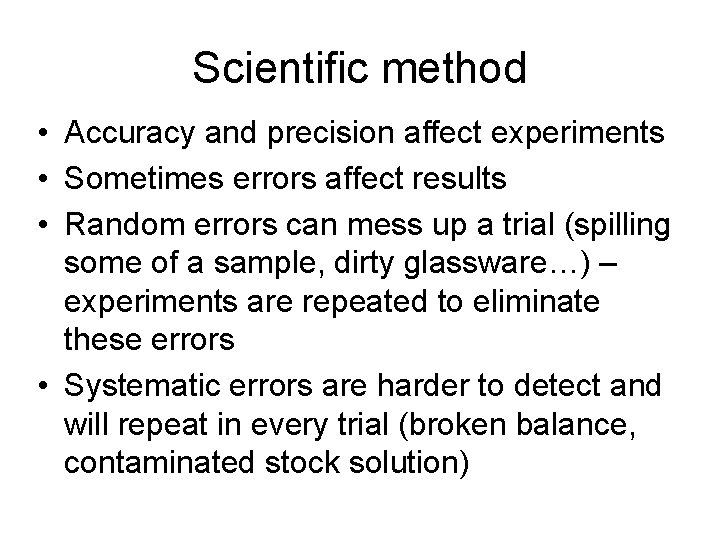 Scientific method

• Accuracy and precision affect experiments
• Sometimes errors affect results
• Random errors can mess up a trial (spilling some of a sample, dirty glassware…) – experiments are repeated to eliminate these errors
• Systematic errors are harder to detect and will repeat in every trial (broken balance, contaminated stock solution)